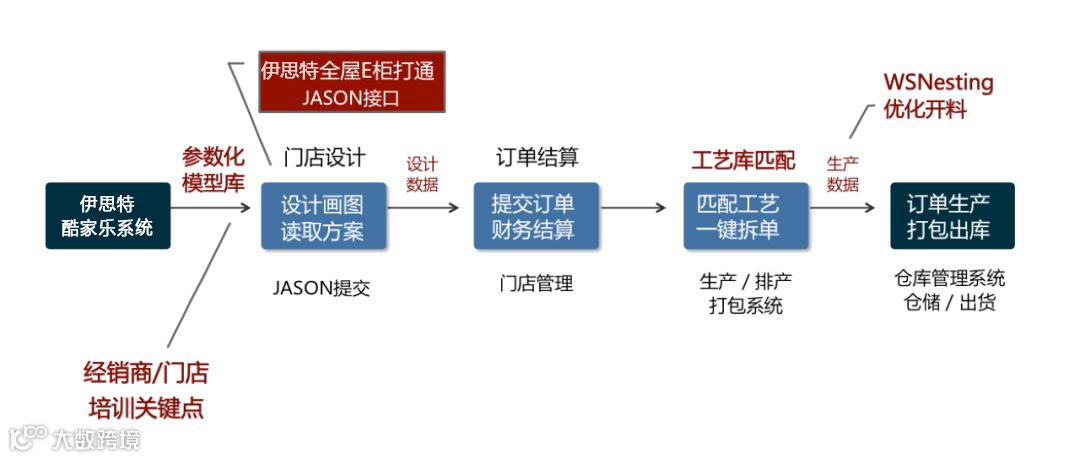 伊思特全屋E柜打通
JASON接口

WSNesting
优化开料

参数化
模型库

门店设计

设计
数据

订单结算

工艺库匹配

生产
数据

伊思特
酷家乐系统

设计画图
读取方案

提交订单
财务结算

匹配工艺
一键拆单

订单生产
打包出库

JASON提交

门店管理

生产 / 排产
打包系统

仓库管理系统
仓储 / 出货

经销商/门店
培训关键点

大数跨境